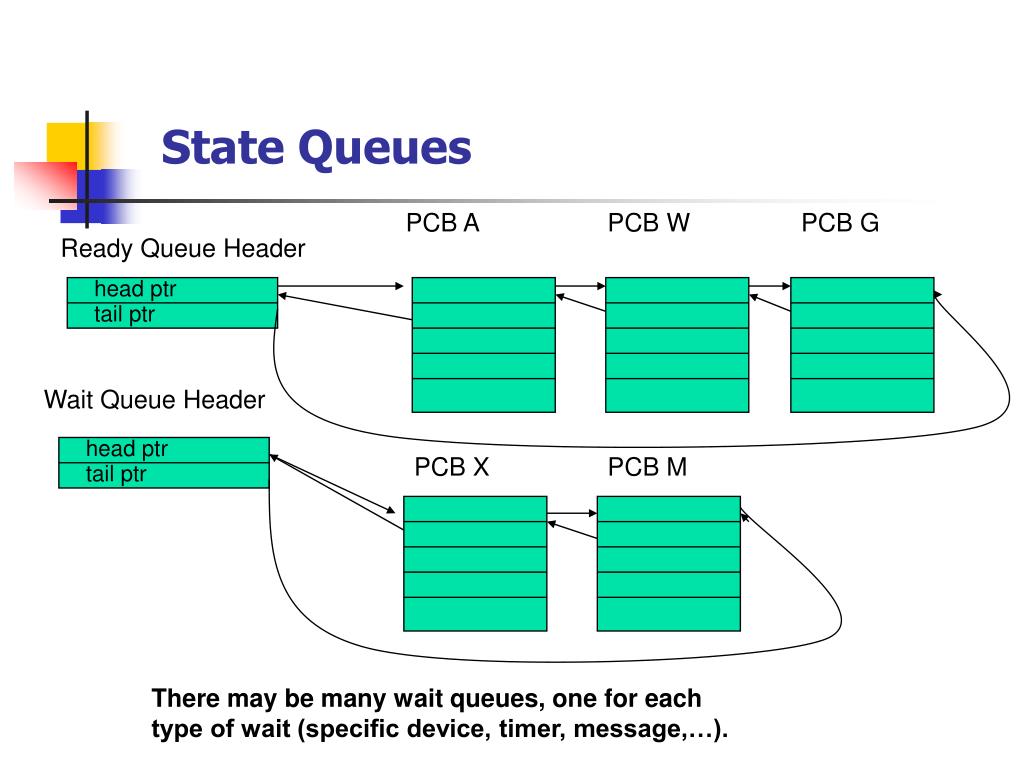 State Queues

PCB A

PCB W

PCB G

Ready Queue Header

head ptr
tail ptr

Wait Queue Header

head ptr
tail ptr

PCB X

PCB M

There may be many wait queues, one for each type of wait (specific device, timer, message,…).